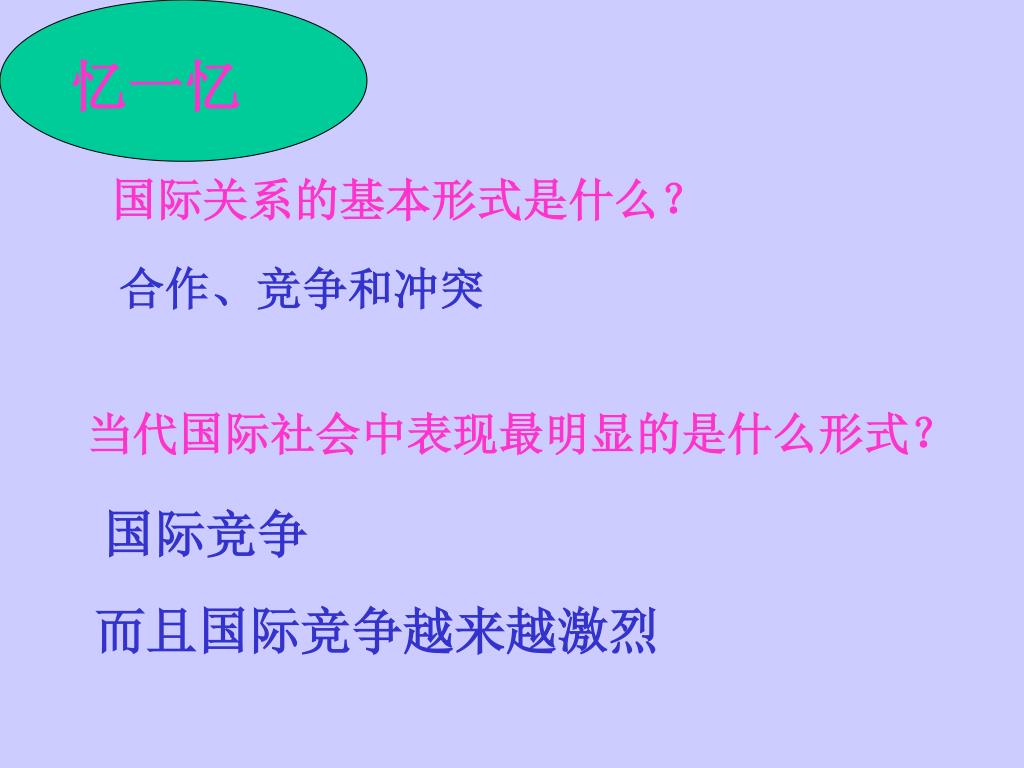 忆一忆

国际关系的基本形式是什么？

合作、竞争和冲突

当代国际社会中表现最明显的是什么形式？

国际竞争

而且国际竞争越来越激烈